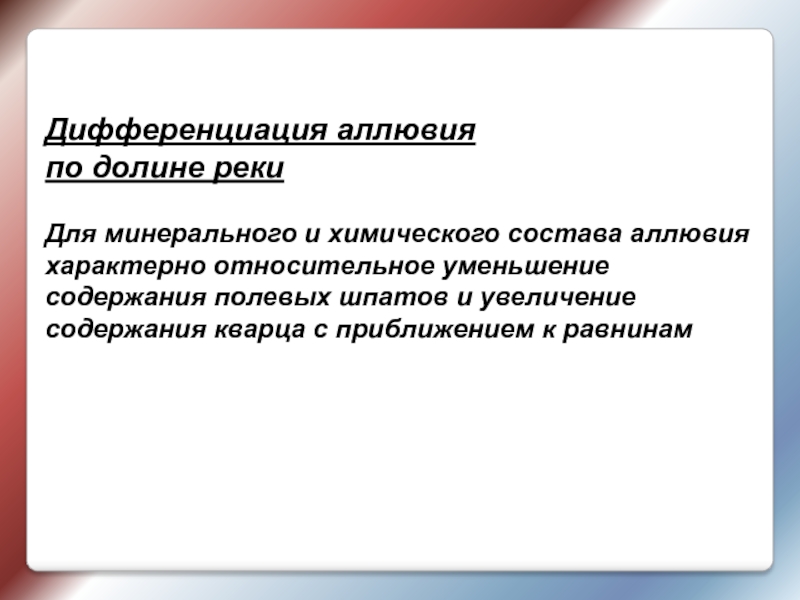 Дифференциация аллювия по долине реки

Для минерального и химического состава аллювия характерно относительное уменьшение содержания полевых шпатов и увеличение содержания кварца с приближением к равнинам